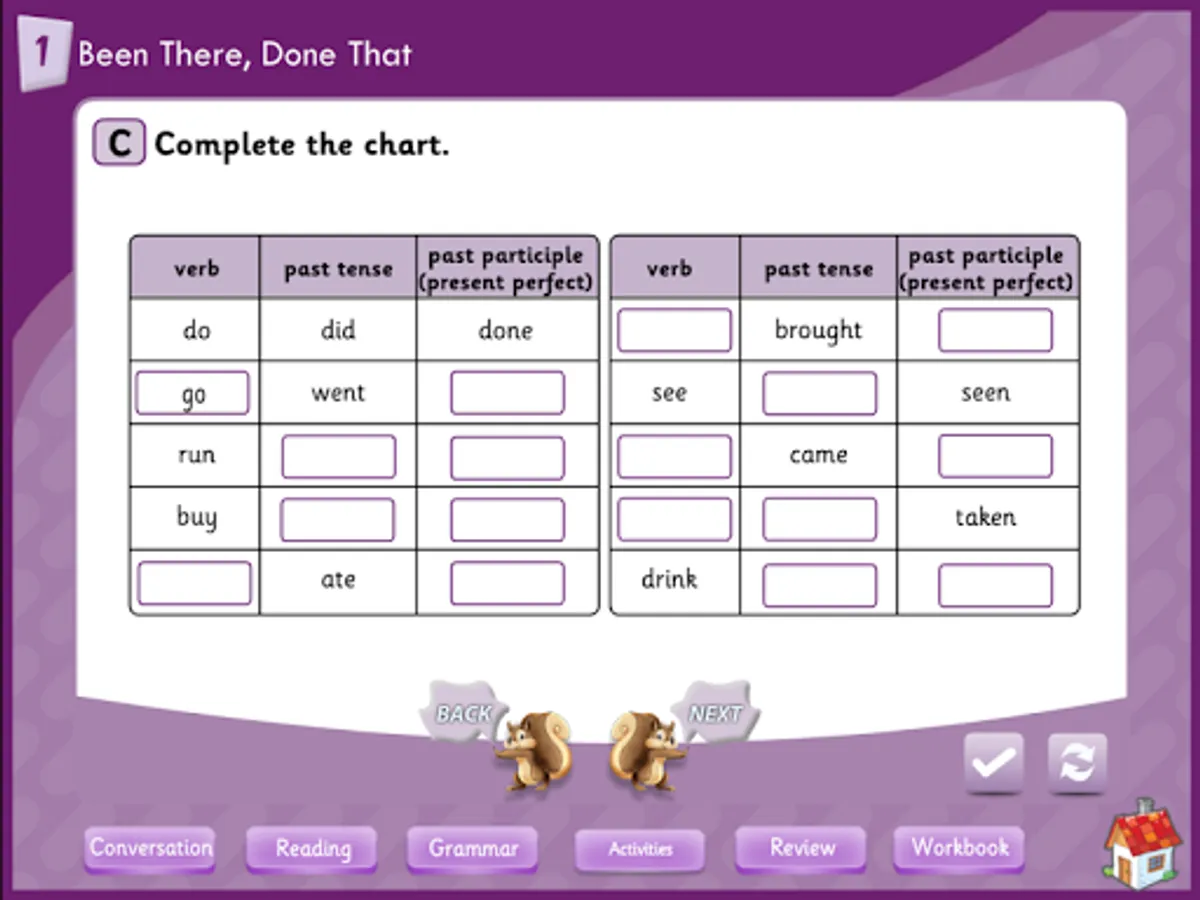 1 Been There, Done That

C Complete the chart.

| verb | past tense | past participle (present perfect) |
|---|---|---|
| do | did | done |
| go | went | |
| run | | |
| buy | | |
| | ate | |

| verb | past tense | past participle (present perfect) |
|---|---|---|
| | brought | |
| see | | seen |
| | came | |
| | | taken |
| drink | | |

BACK NEXT

Conversation Reading Grammar Activities Review Workbook